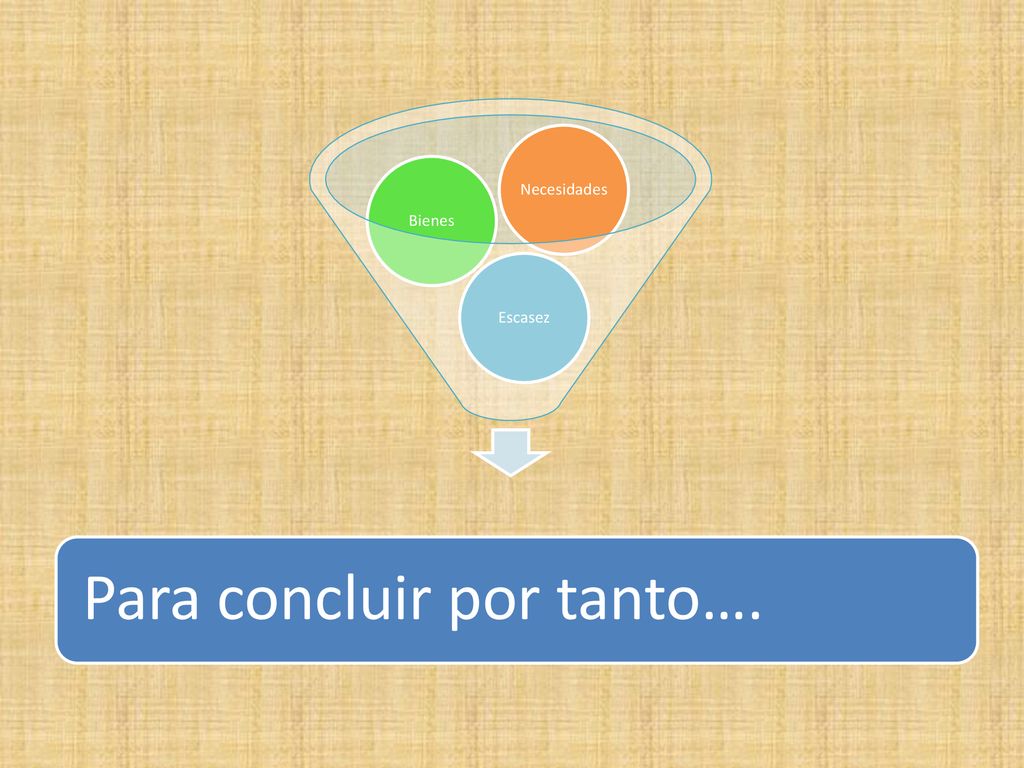 Necesidades

Bienes

Escasez

Para concluir por tanto….